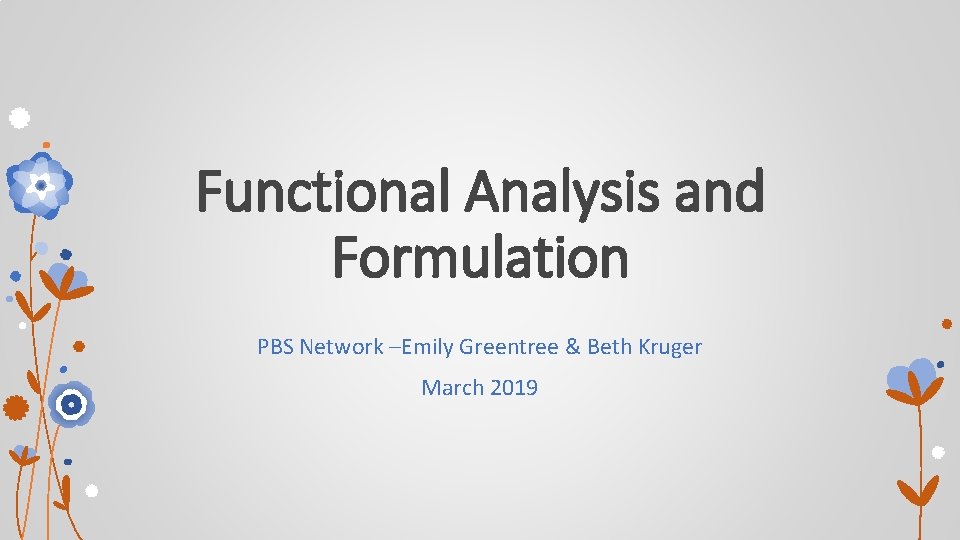 Functional Analysis and Formulation

PBS Network –Emily Greentree & Beth Kruger

March 2019